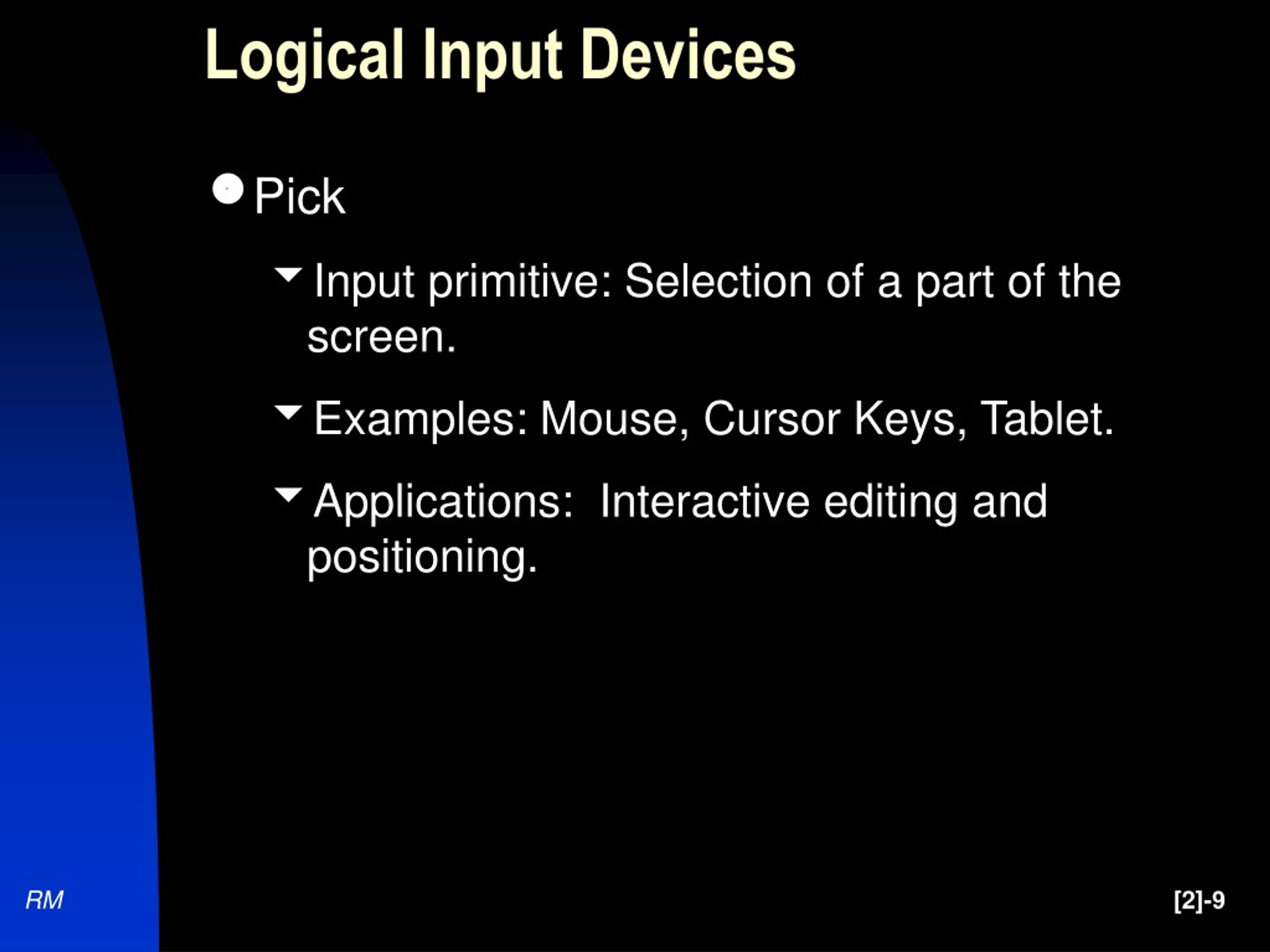 Logical Input Devices

Pick

Input primitive: Selection of a part of the screen.

Examples: Mouse, Cursor Keys, Tablet.

Applications: Interactive editing and positioning.

RM

[2]-9